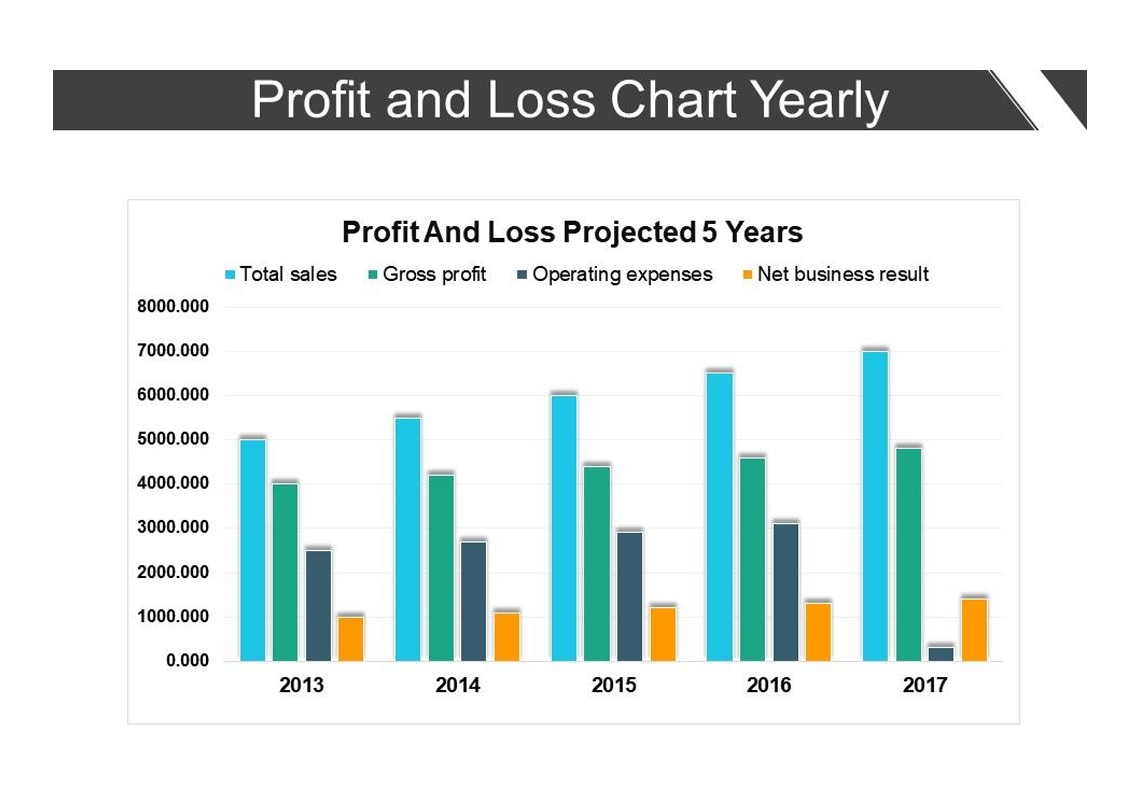 Profit and Loss Chart Yearly

Profit And Loss Projected 5 Years

Total sales
Gross profit
Operating expenses
Net business result

8000.000
7000.000
6000.000
5000.000
4000.000
3000.000
2000.000
1000.000
0.000

2013
2014
2015
2016
2017